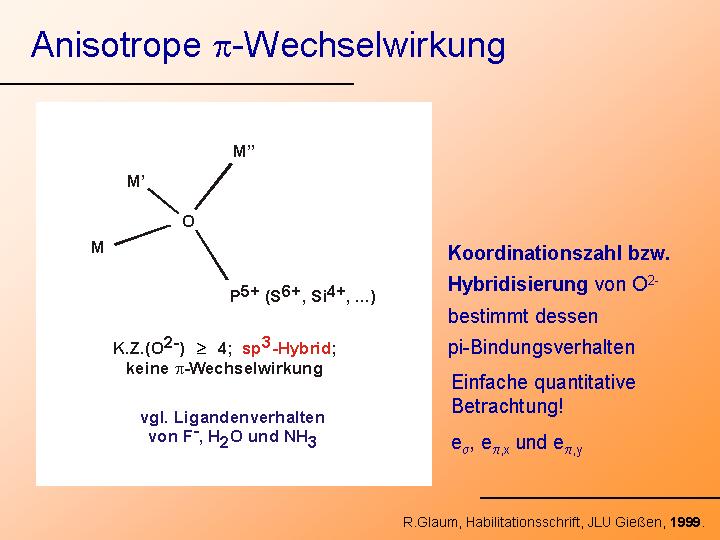 Anisotrope $\pi$-Wechselwirkung

M''

M'

O

M

$P^{5+}$ ($S^{6+}$, $Si^{4+}$, ...)

K.Z.($O^{2-}$) $\geq$ 4; $sp^3$-Hybrid; keine $\pi$-Wechselwirkung

vgl. Ligandenverhalten von $F^-$, $H_2O$ und $NH_3$

Koordinationszahl bzw. Hybridisierung von $O^{2-}$ bestimmt dessen pi-Bindungsverhalten

Einfache quantitative Betrachtung!

$e_\sigma$, $e_{\pi,x}$ und $e_{\pi,y}$

R.Glaum, Habilitationsschrift, JLU Gießen, 1999.